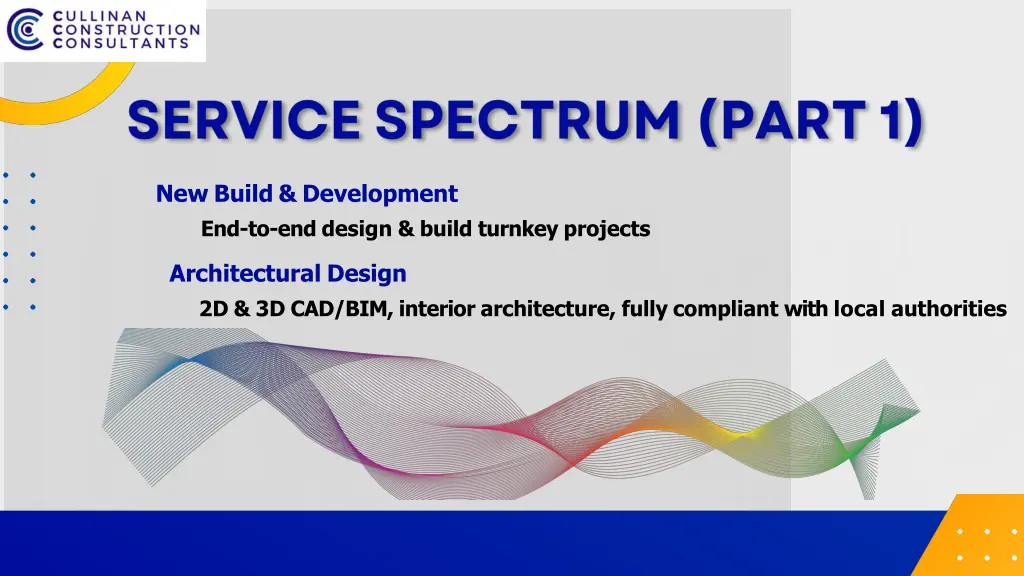 CULLINAN CONSTRUCTION CONSULTANTS

SERVICE SPECTRUM (PART 1)

New Build & Development

End-to-end design & build turnkey projects

Architectural Design

2D & 3D CAD/BIM, interior architecture, fully compliant with local authorities